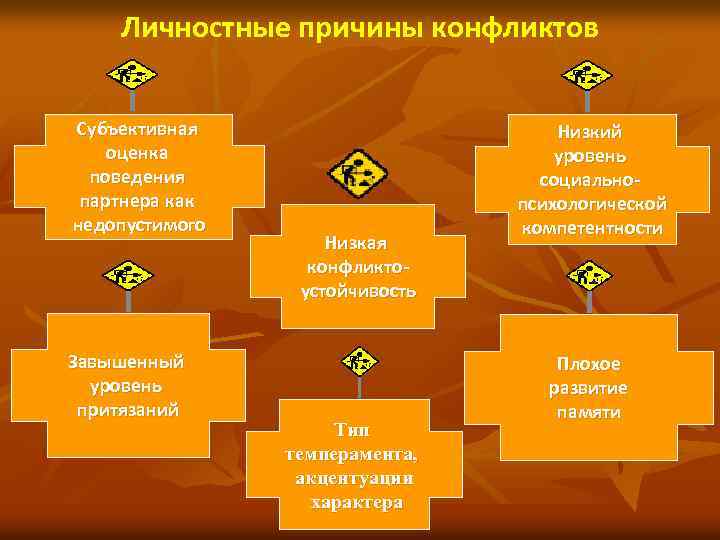 Личностные причины конфликтов

Субъективная оценка поведения партнера как недопустимого

Низкий уровень социально-психологической компетентности

Низкая конфликто-устойчивость

Завышенный уровень притязаний

Плохое развитие памяти

Тип темперамента, акцентуации характера